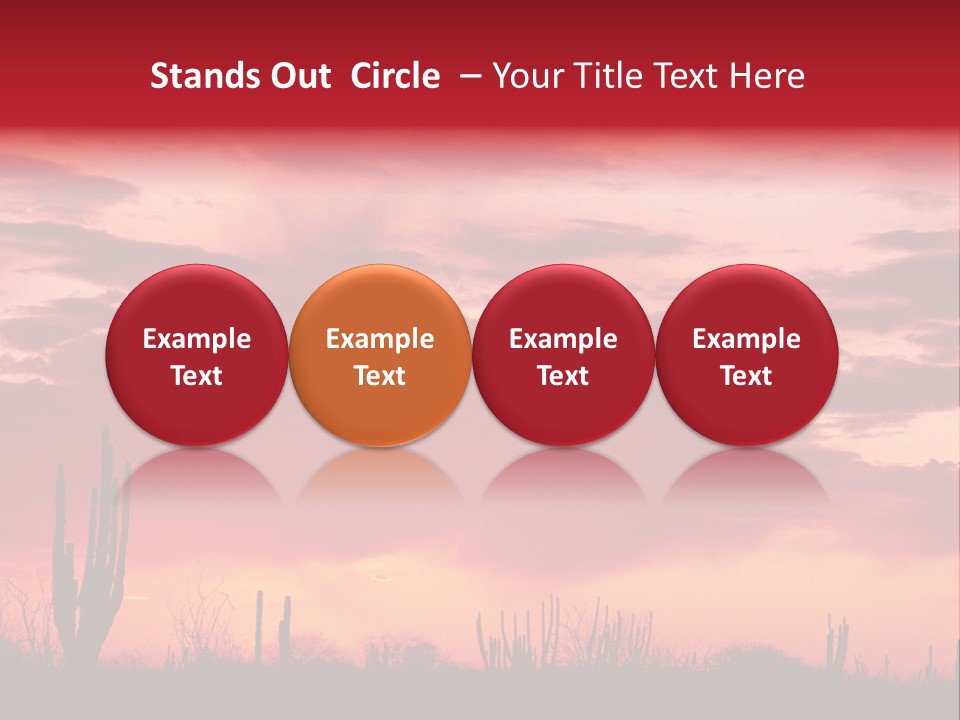 Stands Out Circle – Your Title Text Here

Example Text

Example Text

Example Text

Example Text